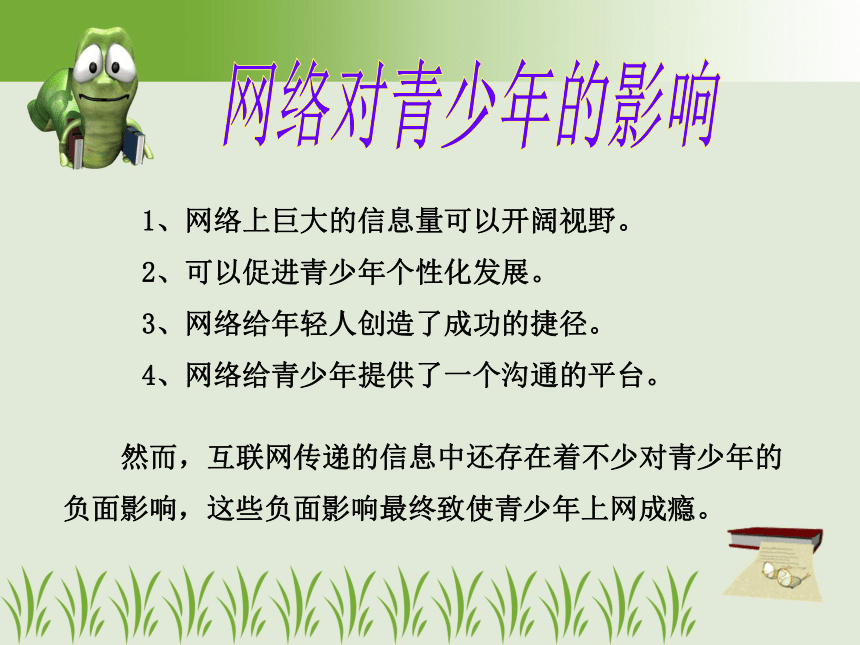 网络对青少年的影响

1、网络上巨大的信息量可以开阔视野。

2、可以促进青少年个性化发展。

3、网络给年轻人创造了成功的捷径。

4、网络给青少年提供了一个沟通的平台。

然而，互联网传递的信息中还存在着不少对青少年的负面影响，这些负面影响最终致使青少年上网成瘾。